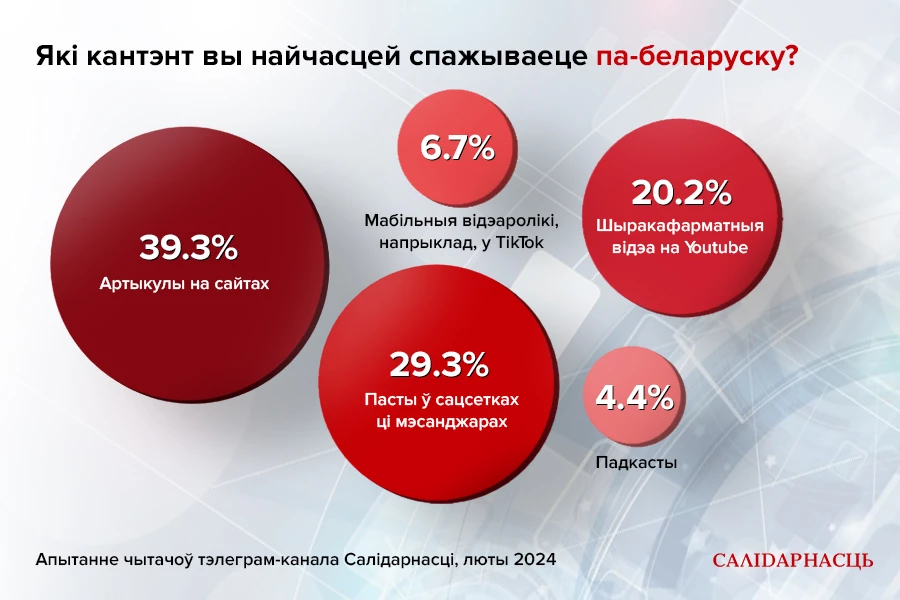 Які кантэнт вы найчасцей спажываеце па-беларуску?

39.3%
Артыкулы на сайтах

6.7%
Мабільныя відэаролікі, напрыклад, у TikTok

20.2%
Шыракафарматныя відэа на Youtube

29.3%
Пасты ў сацсетках ці мэсанджарах

4.4%
Падкасты

Апытанне чытачоў тэлеграм-канала Салідарнасці, люты 2024

САЛІДАРНАСЦЬ